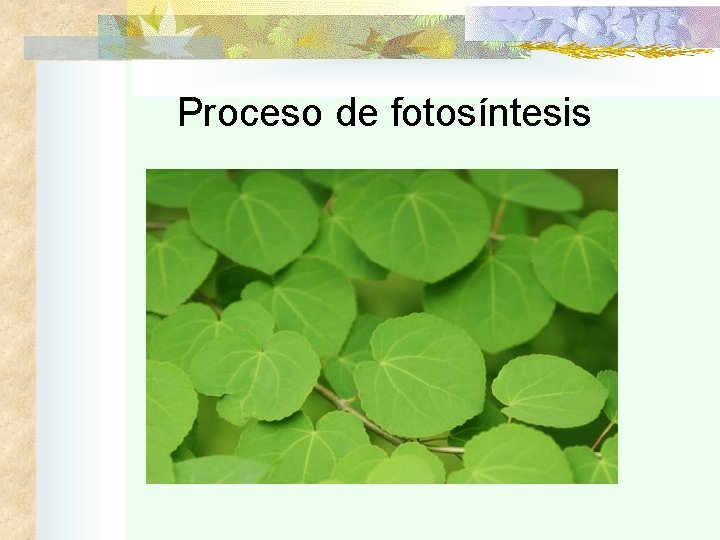 Proceso de fotosíntesis